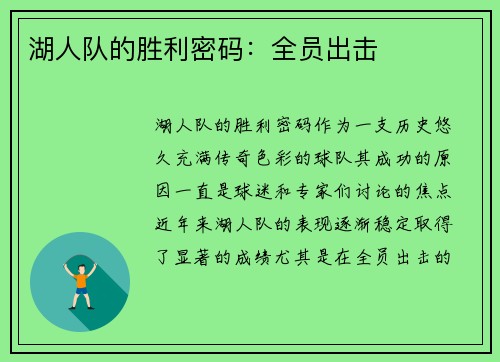 湖人队的胜利密码：全员出击

湖人队的胜利密码作为一支历史悠久充满传奇色彩的球队其成功的原因一直是球迷和专家们讨论的焦点近年来湖人队的表现逐渐稳定取得了显著的成绩尤其是在全员出击的